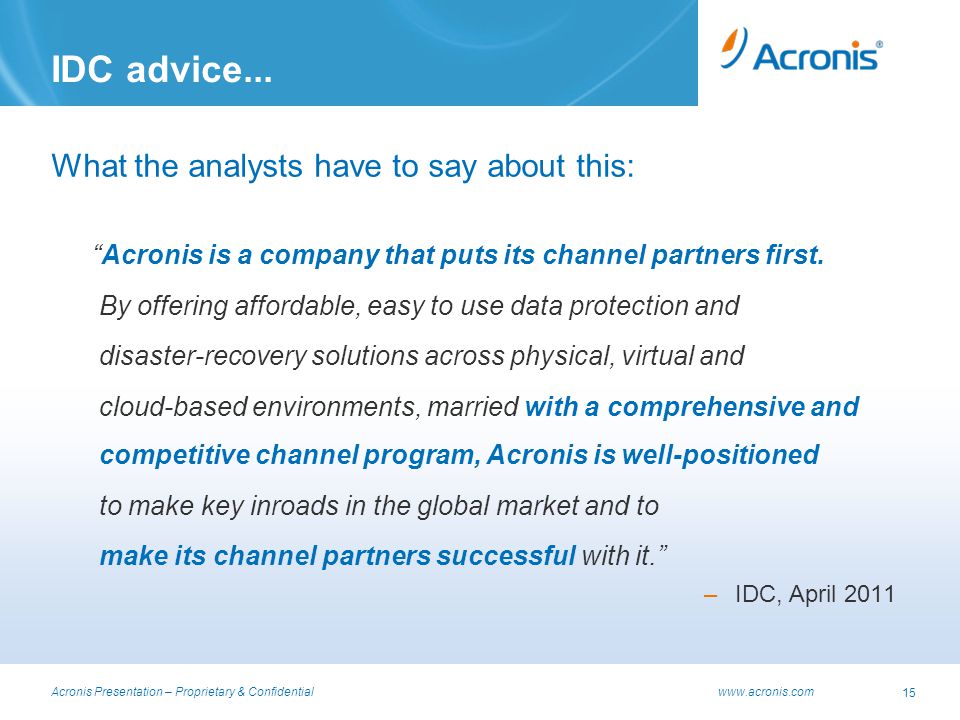 IDC advice...

Acronis®

What the analysts have to say about this:

“Acronis is a company that puts its channel partners first. By offering affordable, easy to use data protection and disaster-recovery solutions across physical, virtual and cloud-based environments, married with a comprehensive and competitive channel program, Acronis is well-positioned to make key inroads in the global market and to make its channel partners successful with it.”

– IDC, April 2011

Acronis Presentation – Proprietary & Confidential

www.acronis.com

15